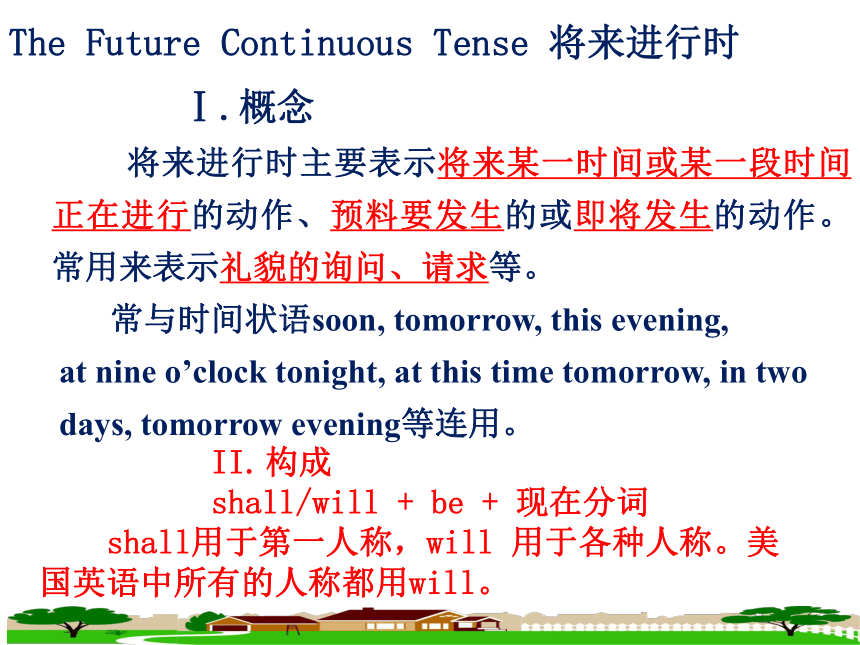 The Future Continuous Tense 将来进行时

Ⅰ.概念

将来进行时主要表示将来某一时间或某一段时间正在进行的动作、预料要发生的或即将发生的动作。常用来表示礼貌的询问、请求等。

常与时间状语soon, tomorrow, this evening, at nine o’clock tonight, at this time tomorrow, in two days, tomorrow evening等连用。

II.构成

shall/will + be + 现在分词

shall用于第一人称，will 用于各种人称。美国英语中所有的人称都用will。